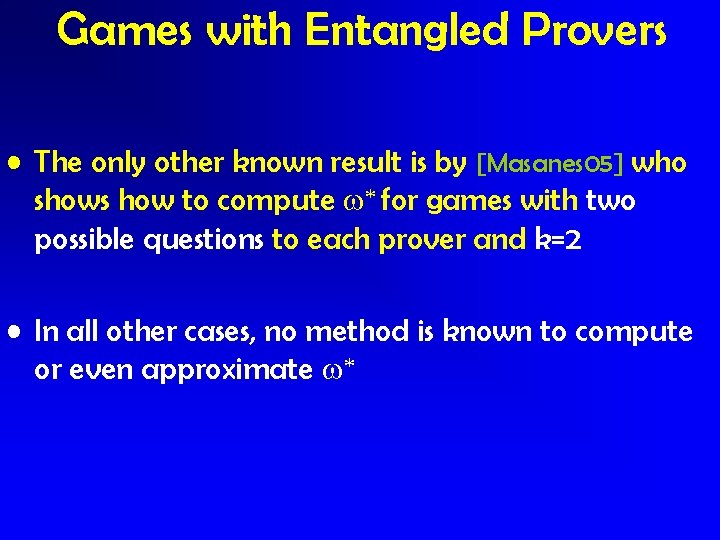 Games with Entangled Provers

• The only other known result is by [Masanes05] who shows how to compute $\omega^*$ for games with two possible questions to each prover and k=2

• In all other cases, no method is known to compute or even approximate $\omega^*$